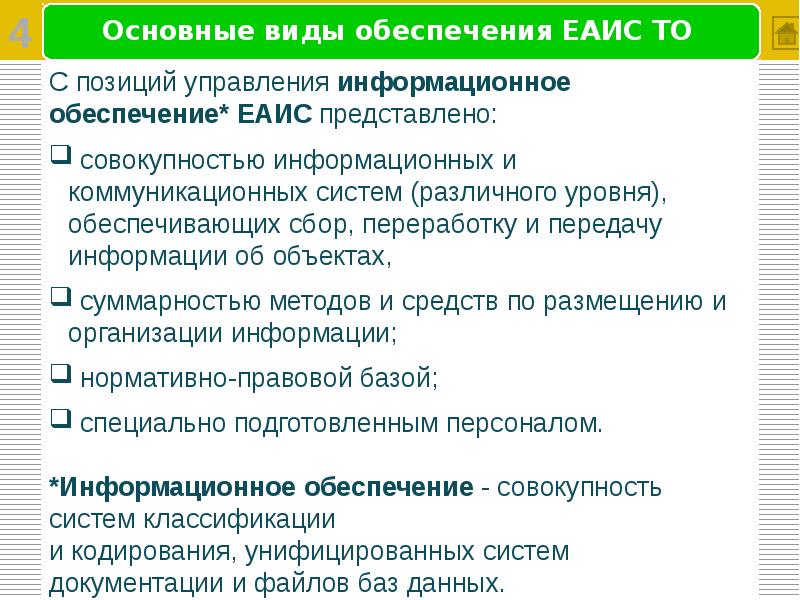 4

Основные виды обеспечения ЕАИС ТО

С позиций управления информационное обеспечение* ЕАИС представлено:

❑ совокупностью информационных и коммуникационных систем (различного уровня), обеспечивающих сбор, переработку и передачу информации об объектах,

❑ суммарностью методов и средств по размещению и организации информации;

❑ нормативно-правовой базой;

❑ специально подготовленным персоналом.

*Информационное обеспечение - совокупность систем классификации
и кодирования, унифицированных систем документации и файлов баз данных.